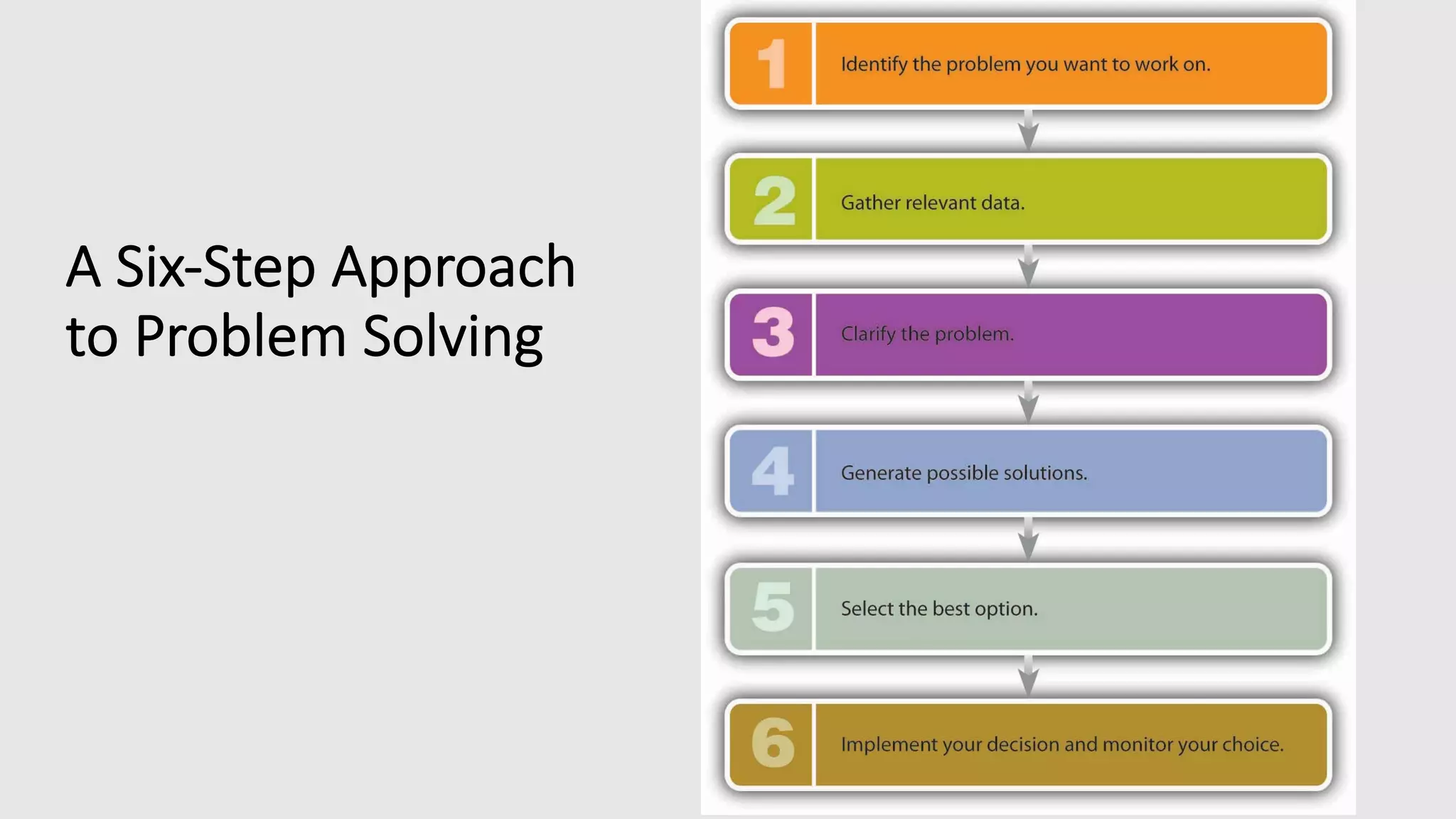 A Six-Step Approach to Problem Solving

1 Identify the problem you want to work on.

2 Gather relevant data.

3 Clarify the problem.

4 Generate possible solutions.

5 Select the best option.

6 Implement your decision and monitor your choice.